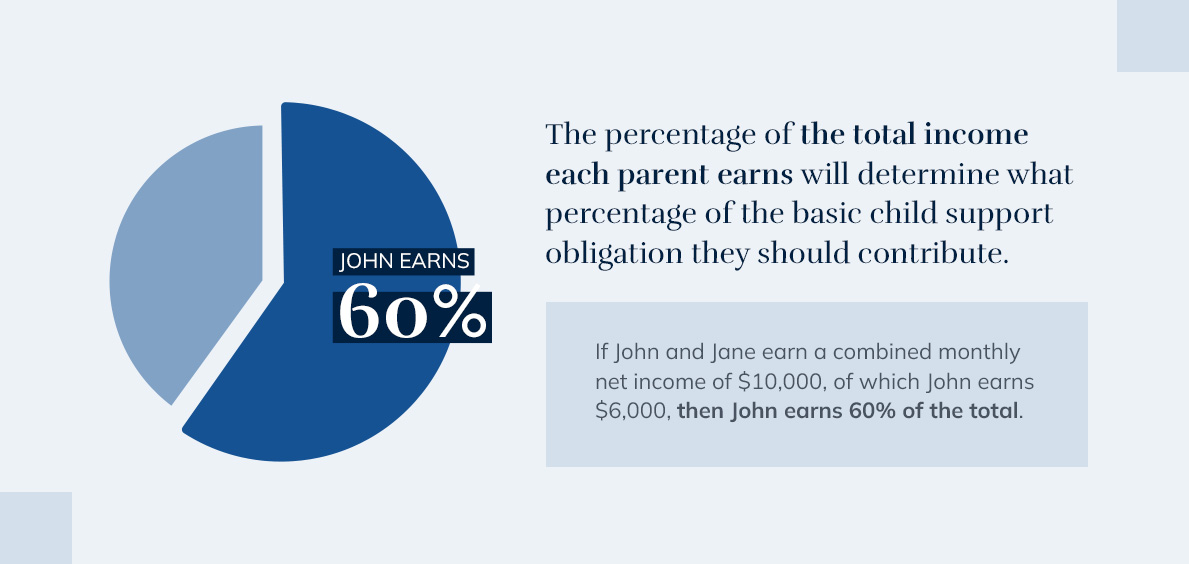 JOHN EARNS
60%

The percentage of the total income each parent earns will determine what percentage of the basic child support obligation they should contribute.

If John and Jane earn a combined monthly net income of \$10,000, of which John earns \$6,000, then John earns 60% of the total.